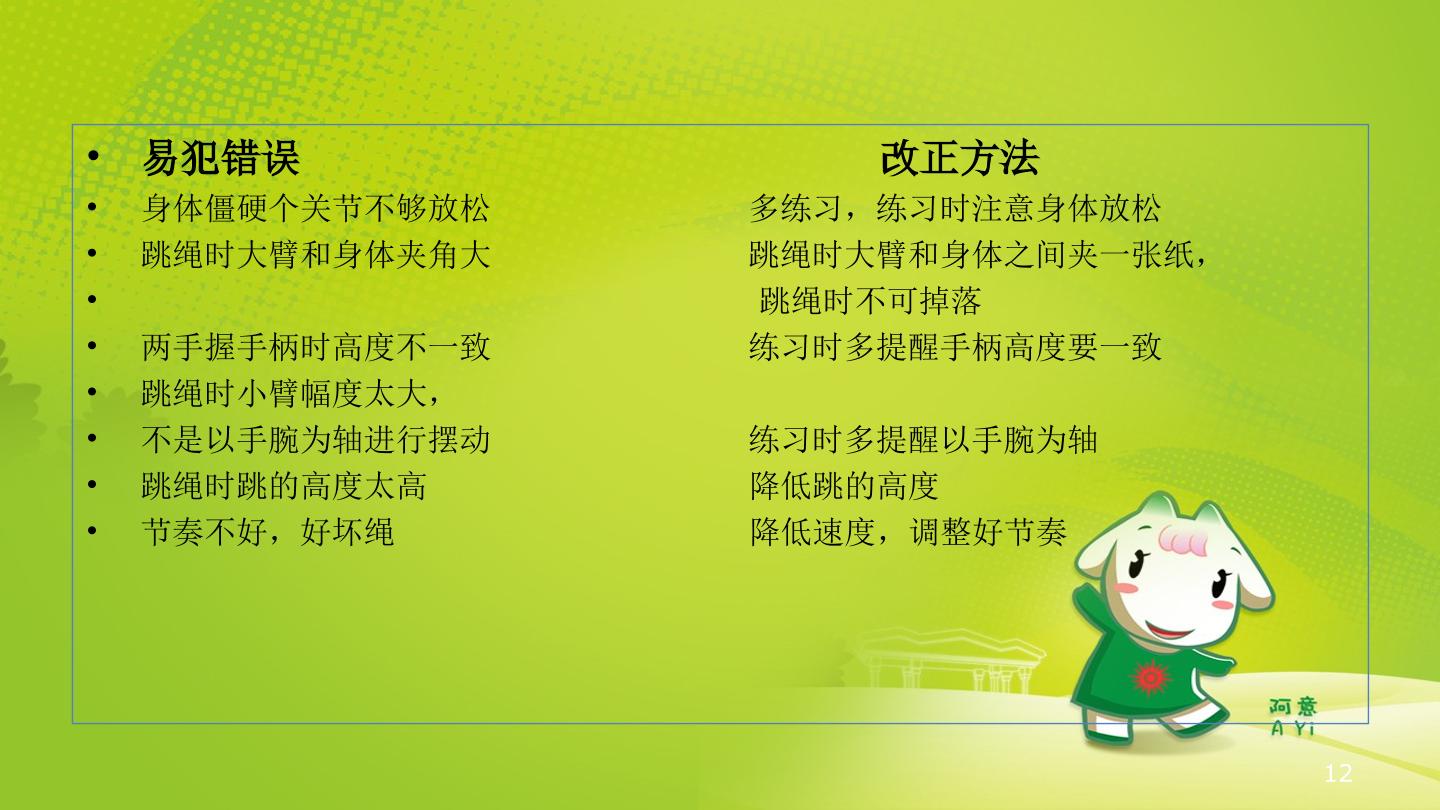 • 易犯错误 改正方法
• 身体僵硬个关节不够放松 多练习，练习时注意身体放松
• 跳绳时大臂和身体夹角大 跳绳时大臂和身体之间夹一张纸，
• 跳绳时不可掉落
• 两手握手柄时高度不一致 练习时多提醒手柄高度要一致
• 跳绳时小臂幅度太大，
• 不是以手腕为轴进行摆动 练习时多提醒以手腕为轴
• 跳绳时跳的高度太高 降低跳的高度
• 节奏不好，好坏绳 降低速度，调整好节奏

阿意
A Yi

12